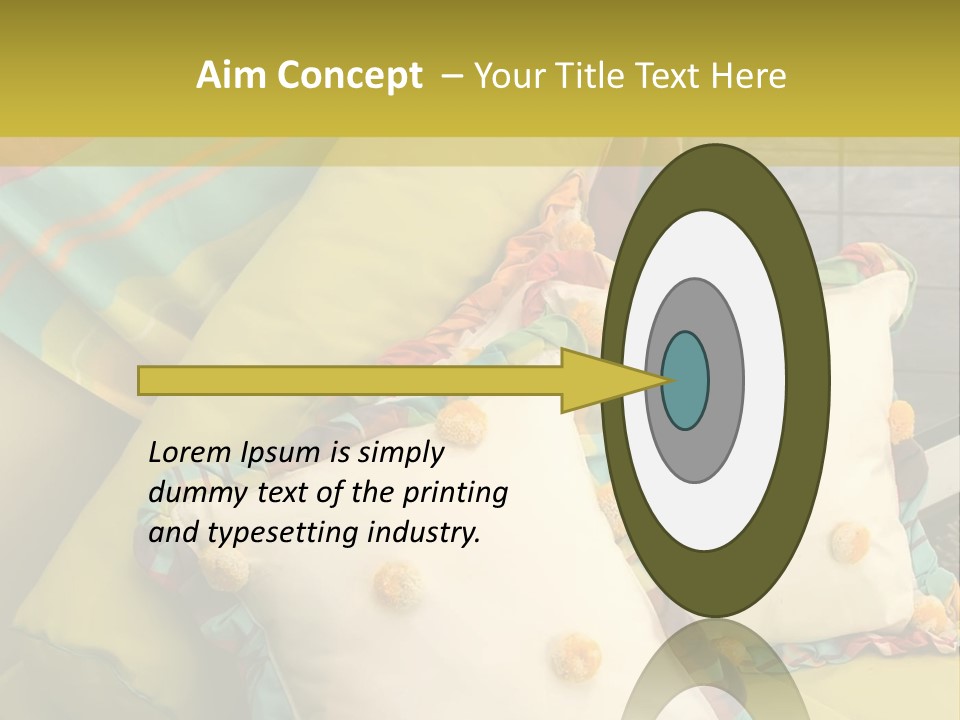 Aim Concept – Your Title Text Here

Lorem Ipsum is simply dummy text of the printing and typesetting industry.